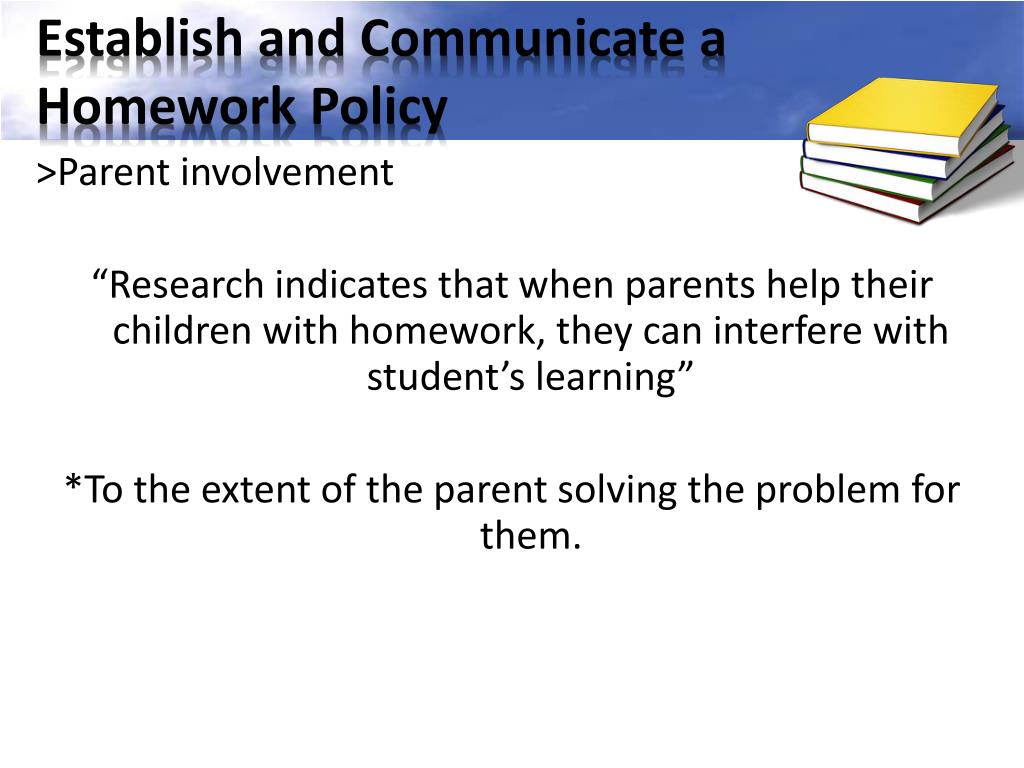 Establish and Communicate a Homework Policy

>Parent involvement

“Research indicates that when parents help their children with homework, they can interfere with student’s learning”

*To the extent of the parent solving the problem for them.